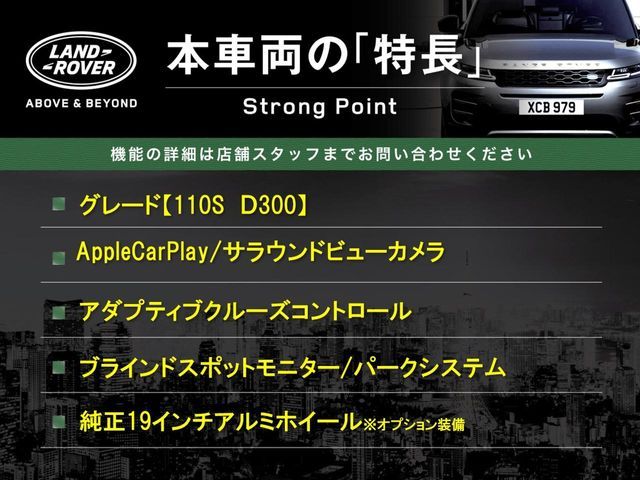 LAND ROVER
ABOVE & BEYOND

本車両の「特長」
Strong Point

XCB 979

機能の詳細は店舗スタッフまでお問い合わせください

グレード【110S D300】

AppleCarPlay/サラウンドビューカメラ

アダプティブクルーズコントロール

ブラインドスポットモニター/パークシステム

純正19インチアルミホイール※オプション装備